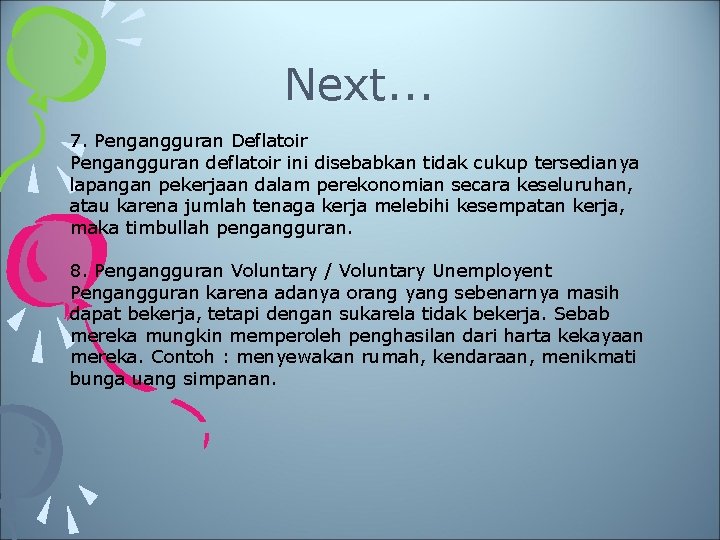 Next...

7. Pengangguran Deflatoir
Pengangguran deflatoir ini disebabkan tidak cukup tersedianya lapangan pekerjaan dalam perekonomian secara keseluruhan, atau karena jumlah tenaga kerja melebihi kesempatan kerja, maka timbullah pengangguran.

8. Pengangguran Voluntary / Voluntary Unemployent
Pengangguran karena adanya orang yang sebenarnya masih dapat bekerja, tetapi dengan sukarela tidak bekerja. Sebab mereka mungkin memperoleh penghasilan dari harta kekayaan mereka. Contoh : menyewakan rumah, kendaraan, menikmati bunga uang simpanan.